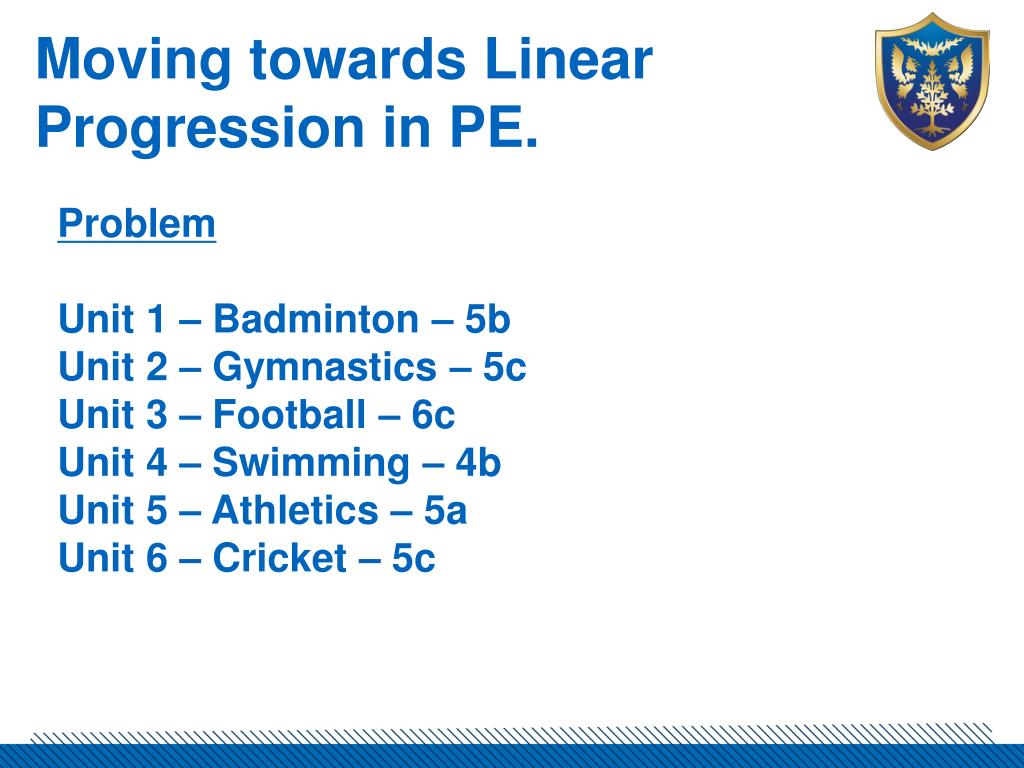 Moving towards Linear Progression in PE.

Problem

Unit 1 – Badminton – 5b
Unit 2 – Gymnastics – 5c
Unit 3 – Football – 6c
Unit 4 – Swimming – 4b
Unit 5 – Athletics – 5a
Unit 6 – Cricket – 5c